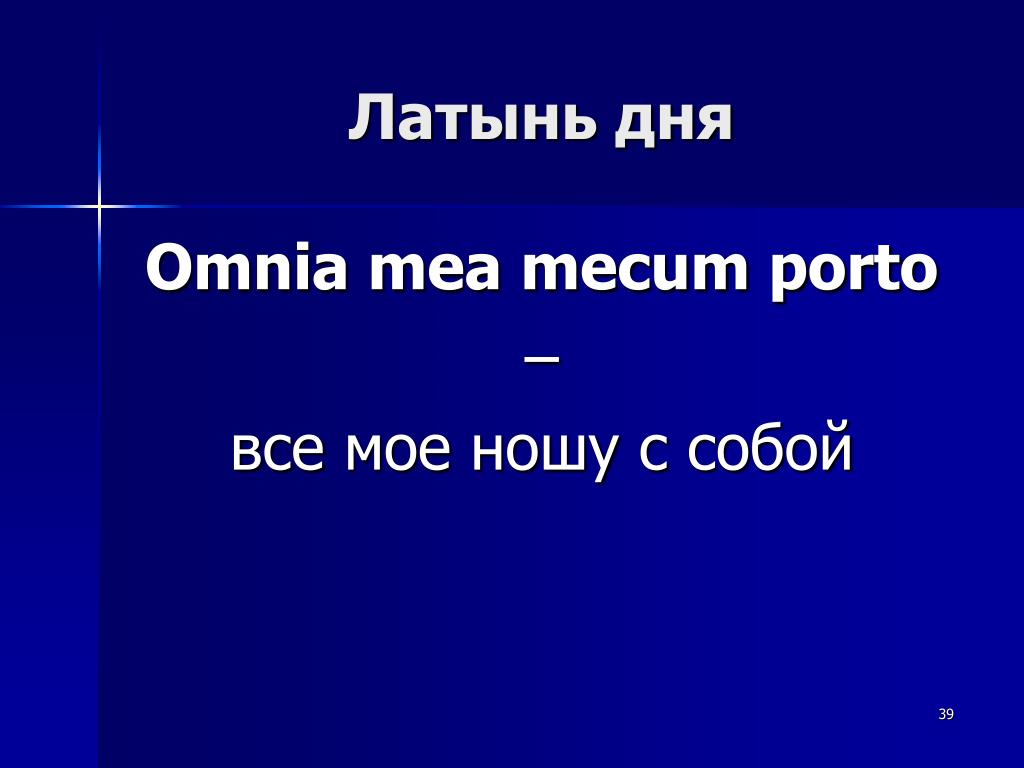 Латынь дня

Omnia mea mecum porto –

все мое ношу с собой

39